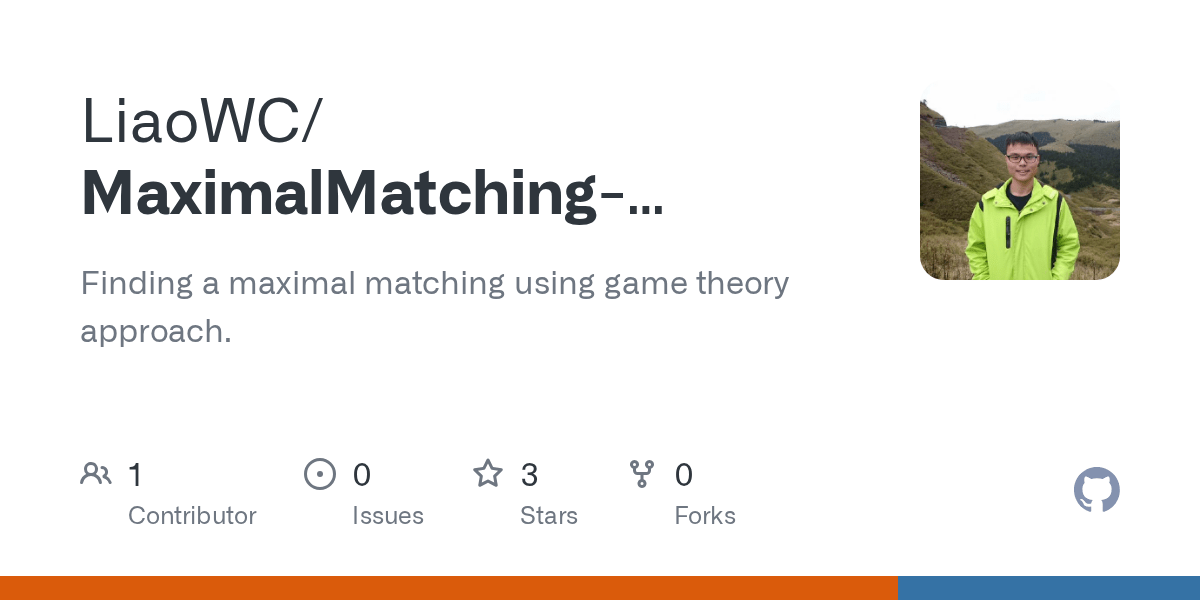 LiaoWC/
MaximalMatching-...

Finding a maximal matching using game theory approach.

1
Contributor

0
Issues

3
Stars

0
Forks